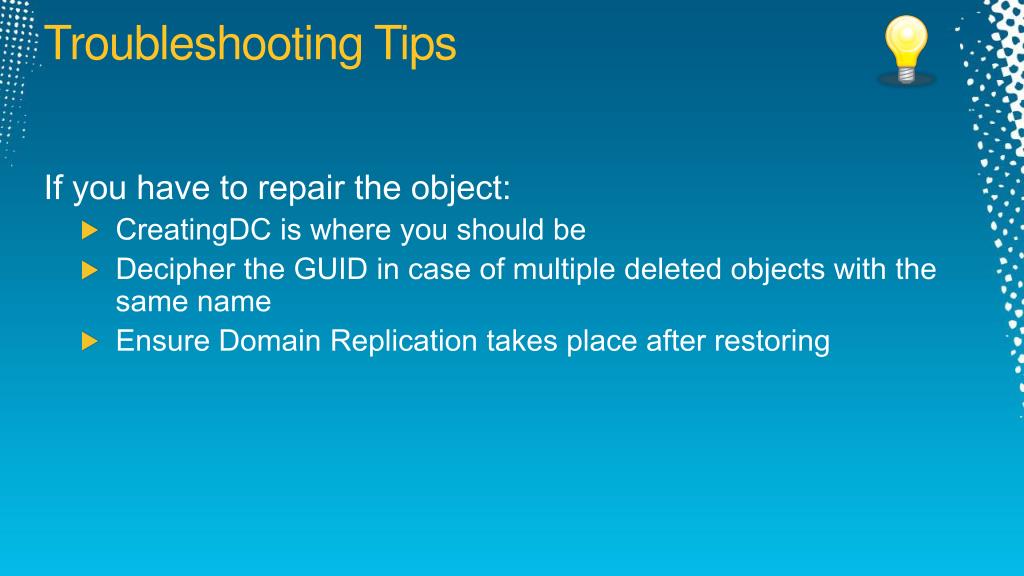 Troubleshooting Tips

If you have to repair the object:

CreatingDC is where you should be

Decipher the GUID in case of multiple deleted objects with the same name

Ensure Domain Replication takes place after restoring